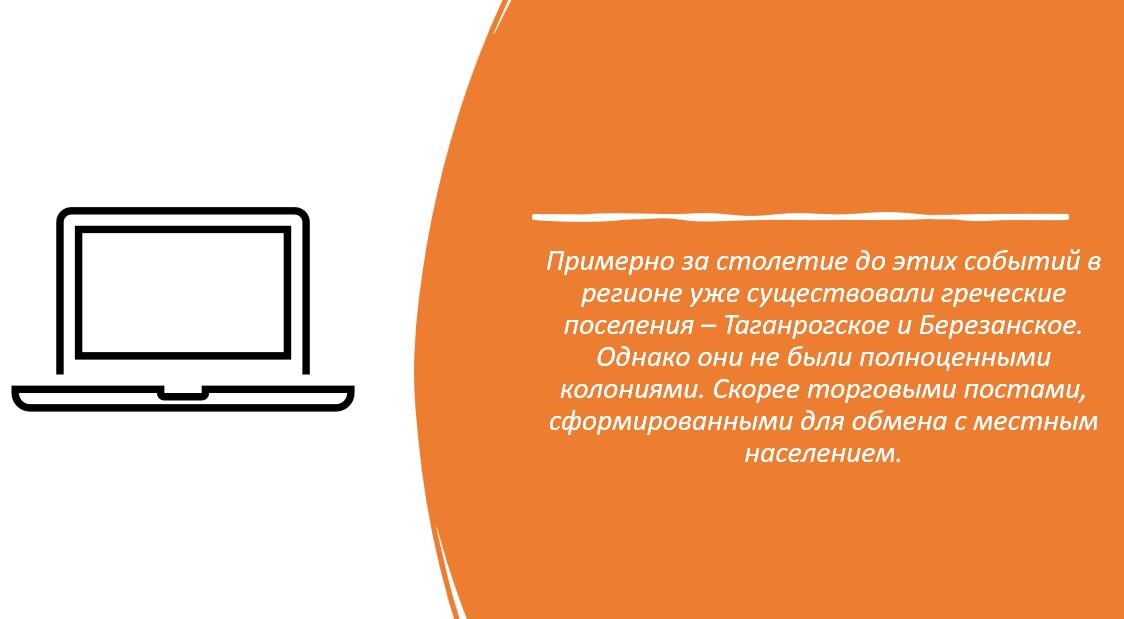 Примерно за столетие до этих событий в регионе уже существовали греческие поселения – Таганрогское и Березанское. Однако они не были полноценными колониями. Скорее торговыми постами, сформированными для обмена с местным населением.